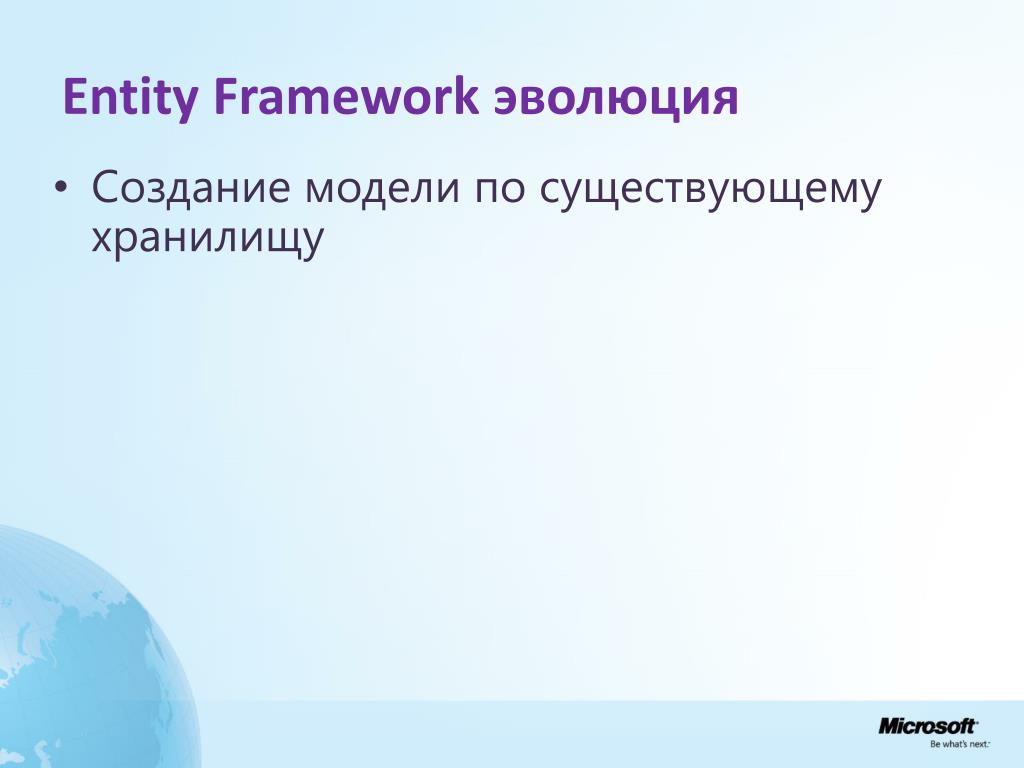 Entity Framework эволюция

• Создание модели по существующему хранилищу

Microsoft
Be what's next.